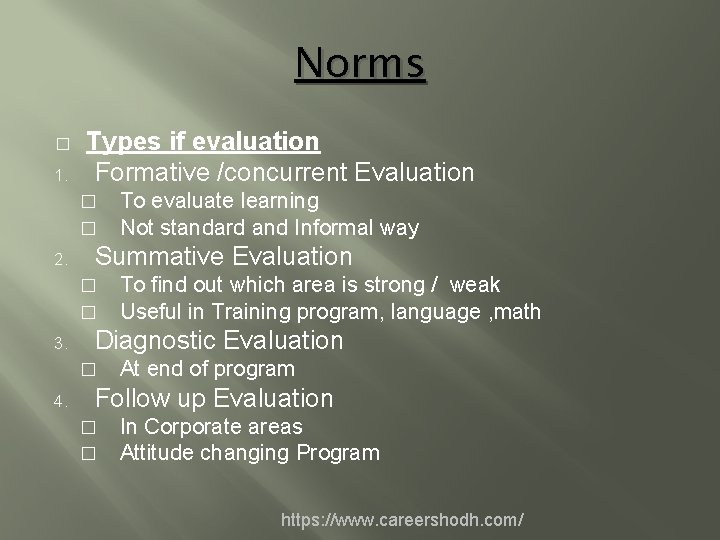 Norms

□ Types if evaluation
1. Formative /concurrent Evaluation
□ To evaluate learning
□ Not standard and Informal way
2. Summative Evaluation
□ To find out which area is strong / weak
□ Useful in Training program, language ,math
3. Diagnostic Evaluation
□ At end of program
4. Follow up Evaluation
□ In Corporate areas
□ Attitude changing Program

https://www.careershodh.com/